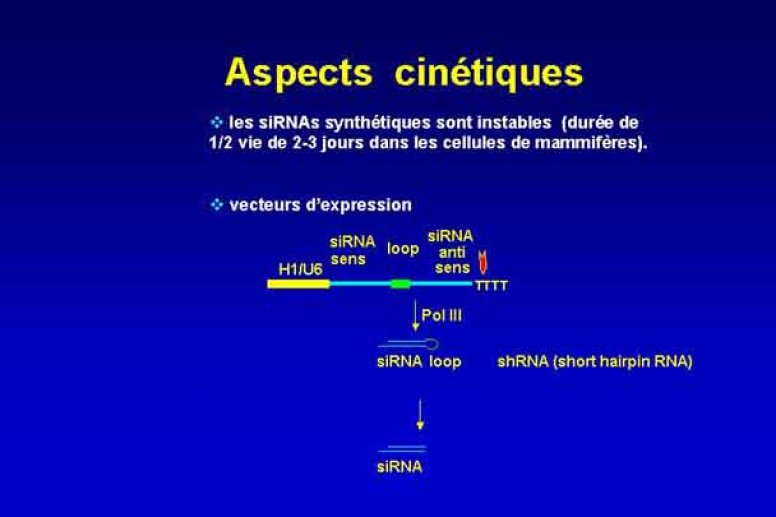 Aspects cinétiques

❖ les siRNAs synthétiques sont instables (durée de 1/2 vie de 2-3 jours dans les cellules de mammifères).

❖ vecteurs d'expression

H1/U6

siRNA sens

loop

siRNA anti sens

TTTT

Pol III

siRNA loop

shRNA (short hairpin RNA)

siRNA